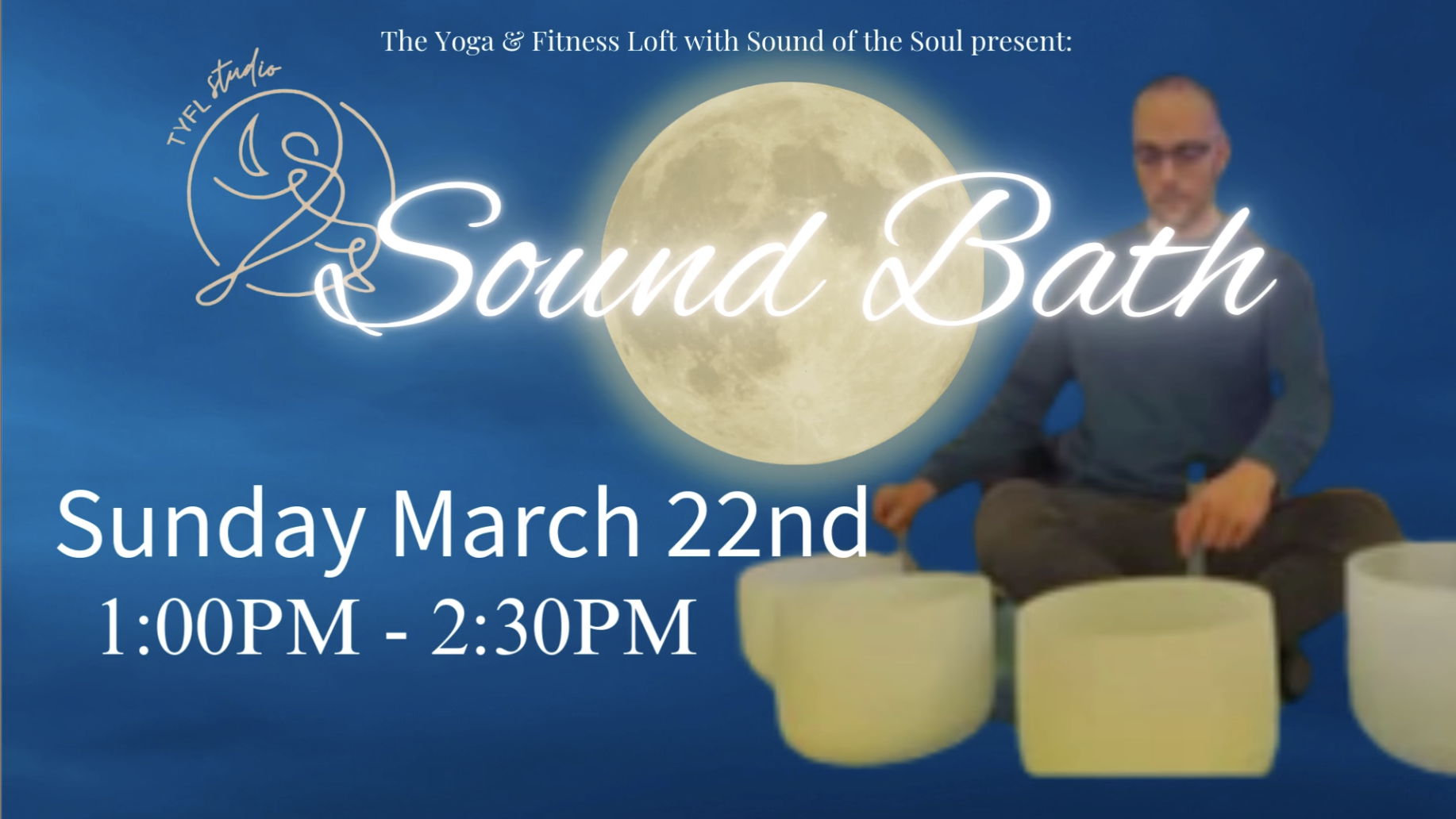 The Yoga & Fitness Loft with Sound of the Soul present:

TYFL studio

Sound Bath

Sunday March 22nd
1:00PM - 2:30PM